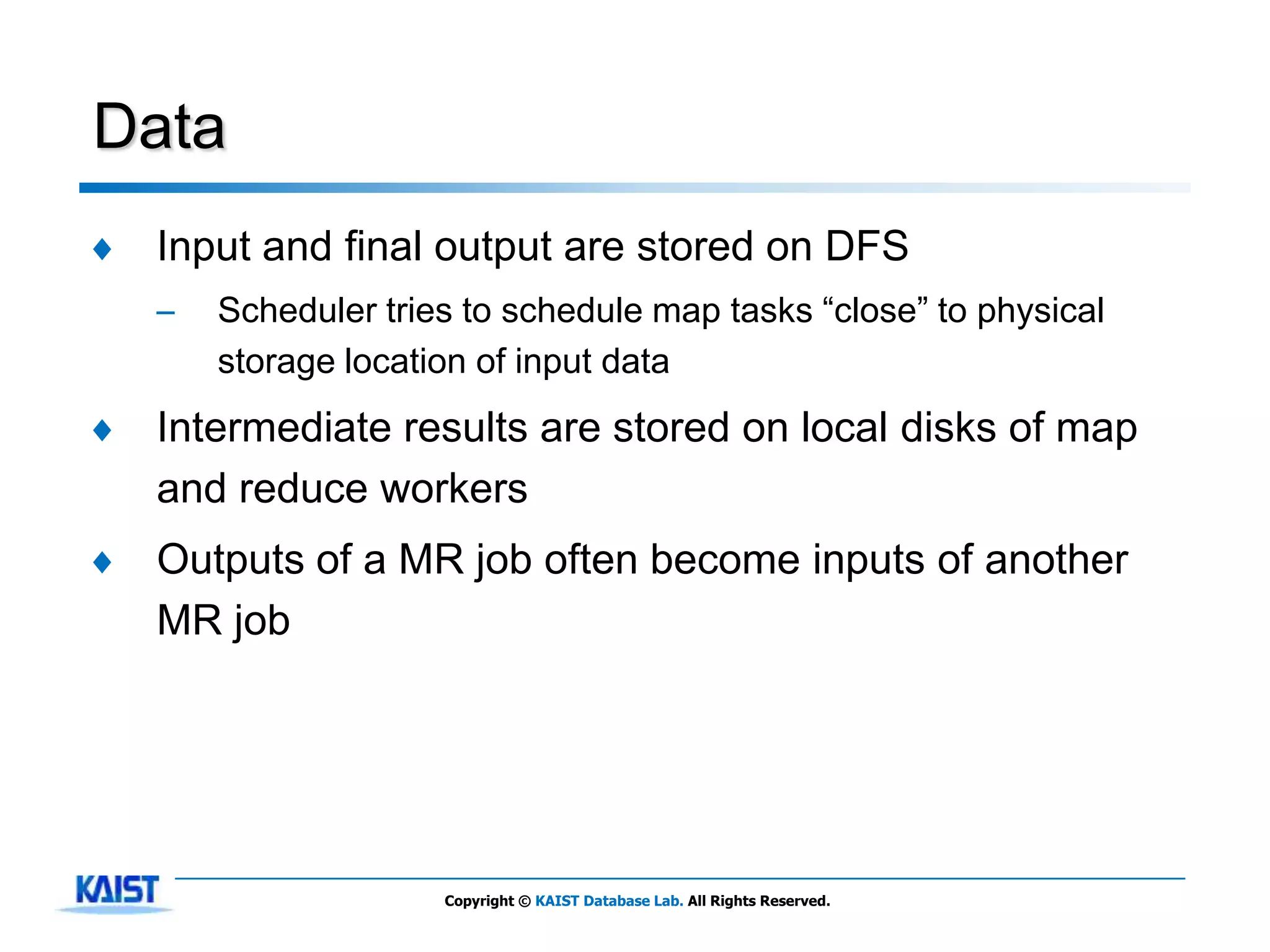 Data

♦ Input and final output are stored on DFS

– Scheduler tries to schedule map tasks “close” to physical storage location of input data

♦ Intermediate results are stored on local disks of map and reduce workers

♦ Outputs of a MR job often become inputs of another MR job

KAIST

Copyright © KAIST Database Lab. All Rights Reserved.